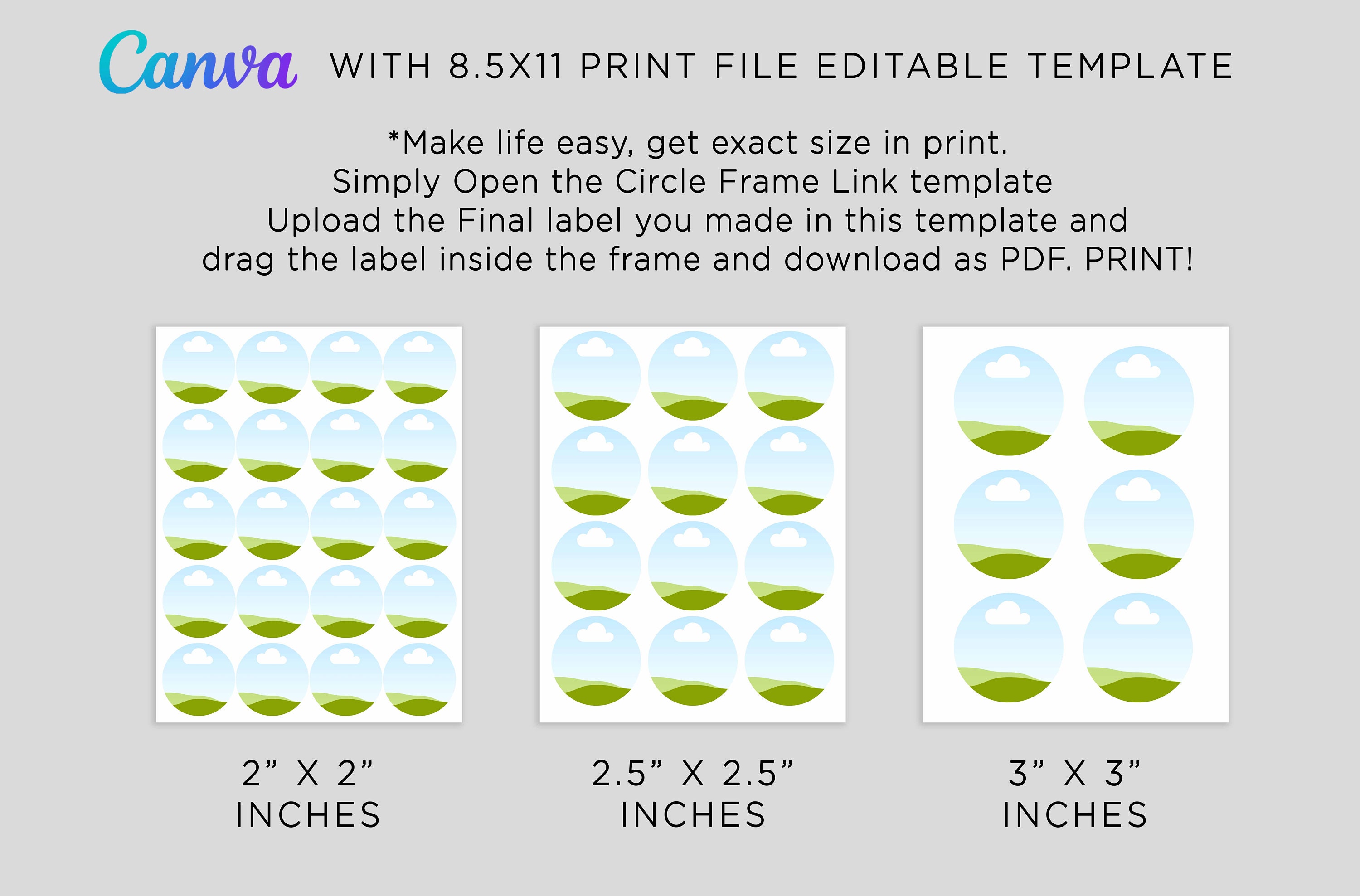 Canva WITH 8.5X11 PRINT FILE EDITABLE TEMPLATE

*Make life easy, get exact size in print.
Simply Open the Circle Frame Link template
Upload the Final label you made in this template and
drag the label inside the frame and download as PDF. PRINT!

2” X 2”
INCHES

2.5” X 2.5”
INCHES

3” X 3”
INCHES